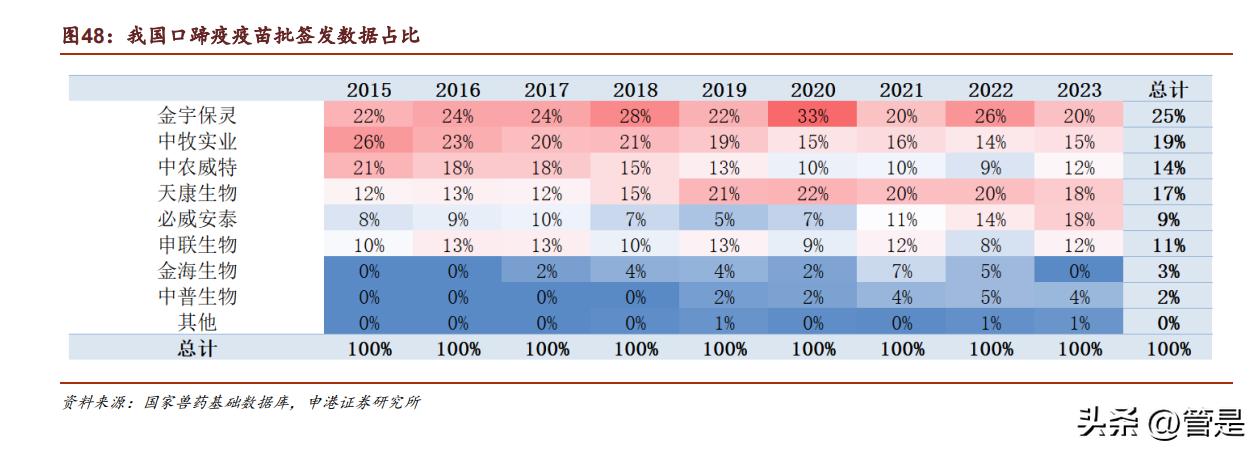 图48：我国口蹄疫疫苗批签发数据占比

| | 2015 | 2016 | 2017 | 2018 | 2019 | 2020 | 2021 | 2022 | 2023 | 总计 |
|---|---|---|---|---|---|---|---|---|---|---|
| 金宇保灵 | 22% | 24% | 24% | 28% | 22% | 33% | 20% | 26% | 20% | 25% |
| 中牧实业 | 26% | 23% | 20% | 21% | 19% | 15% | 16% | 14% | 15% | 19% |
| 中农威特 | 21% | 18% | 18% | 15% | 13% | 10% | 10% | 9% | 12% | 14% |
| 天康生物 | 12% | 13% | 12% | 15% | 21% | 22% | 20% | 20% | 18% | 17% |
| 必威安泰 | 8% | 9% | 10% | 7% | 5% | 7% | 11% | 14% | 18% | 9% |
| 申联生物 | 10% | 13% | 13% | 10% | 13% | 9% | 12% | 8% | 12% | 11% |
| 金海生物 | 0% | 0% | 2% | 4% | 4% | 2% | 7% | 5% | 0% | 3% |
| 中普生物 | 0% | 0% | 0% | 0% | 2% | 2% | 4% | 5% | 4% | 2% |
| 其他 | 0% | 0% | 0% | 0% | 1% | 0% | 0% | 1% | 1% | 0% |
| 总计 | 100% | 100% | 100% | 100% | 100% | 100% | 100% | 100% | 100% | 100% |

资料来源：国家兽药基础数据库，申港证券研究所

头条 @管是